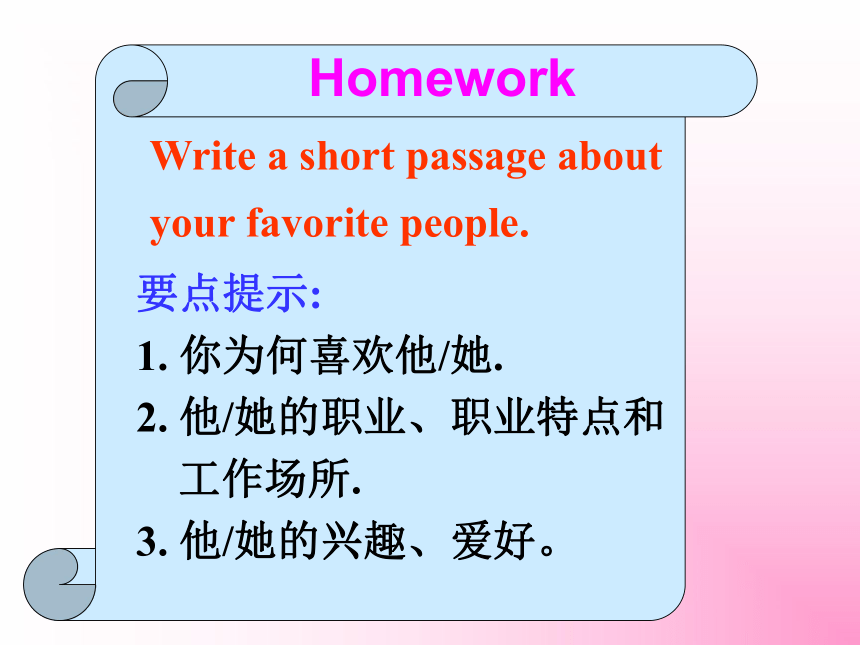 Homework

Write a short passage about your favorite people.

要点提示:

1. 你为何喜欢他/她.

2. 他/她的职业、职业特点和工作场所.

3. 他/她的兴趣、爱好。